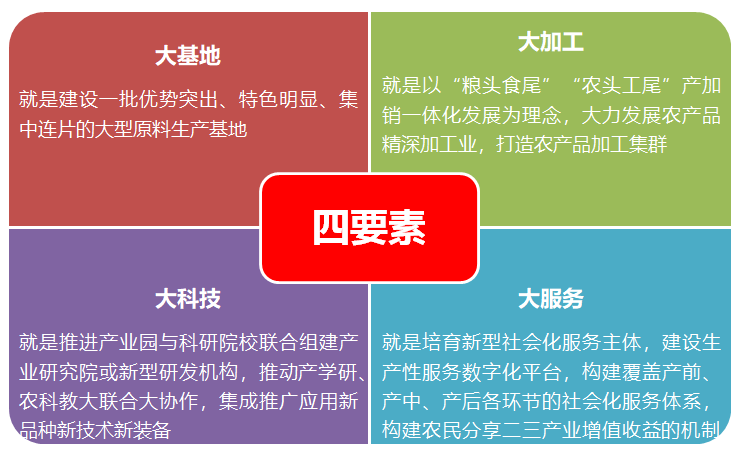 大基地

就是建设一批优势突出、特色明显、集中连片的大型原料生产基地

大加工

就是以“粮头食尾”“农头工尾”产加销一体化发展为理念，大力发展农产品精深加工业，打造农产品加工集群

四要素

大科技

就是推进产业园与科研院校联合组建产业研究院或新型研发机构，推动产学研、农科教大联合大协作，集成推广应用新品种新技术新装备

大服务

就是培育新型社会化服务主体，建设生产性服务数字化平台，构建覆盖产前、产中、产后各环节的社会化服务体系，构建农民分享二三产业增值收益的机制